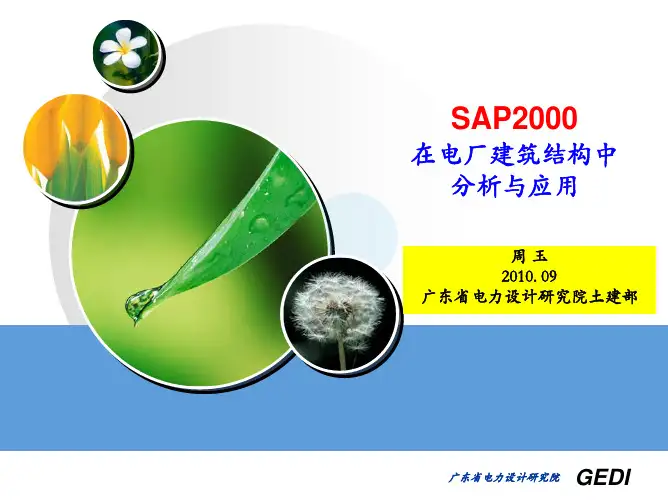 SAP2000
在电厂建筑结构中
分析与应用

周 玉
2010.09
广东省电力设计研究院土建部

广东省电力设计研究院 GEDI